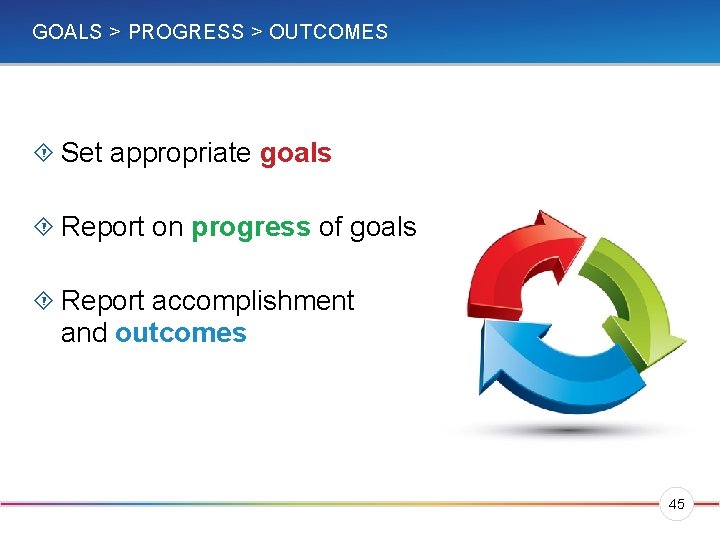 GOALS > PROGRESS > OUTCOMES

Set appropriate goals

Report on progress of goals

Report accomplishment and outcomes

45